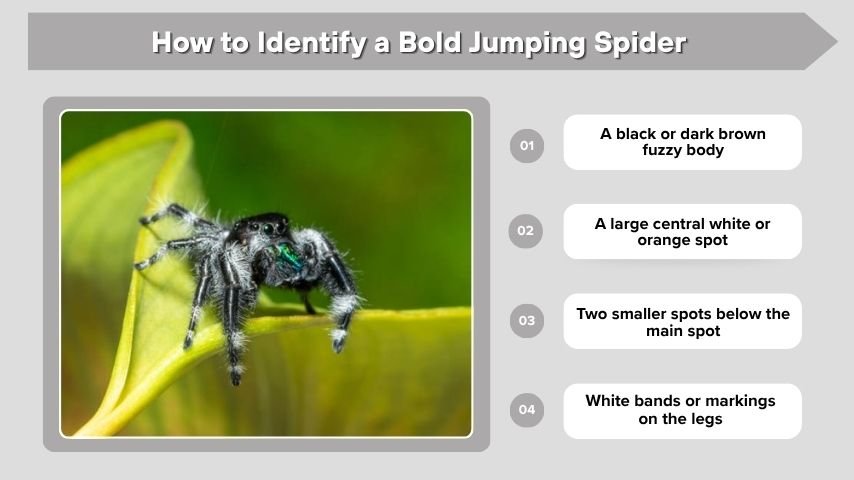 How to Identify a Bold Jumping Spider

01 A black or dark brown fuzzy body

02 A large central white or orange spot

03 Two smaller spots below the main spot

04 White bands or markings on the legs